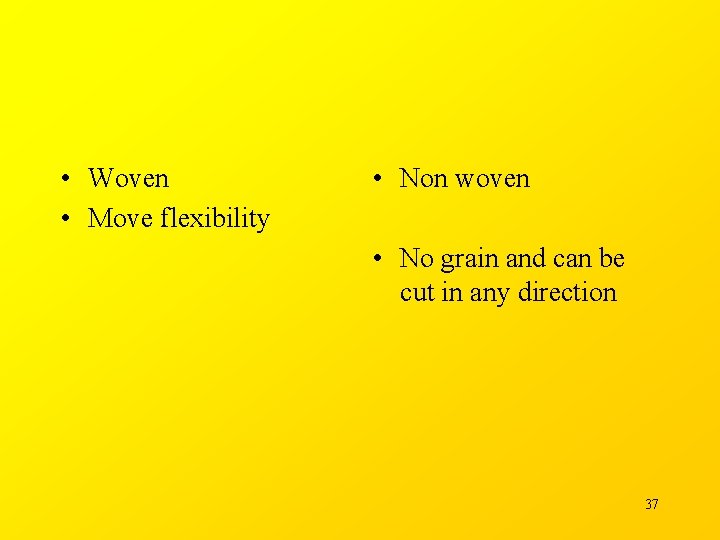 • Woven
• Move flexibility

• Non woven

• No grain and can be cut in any direction

37